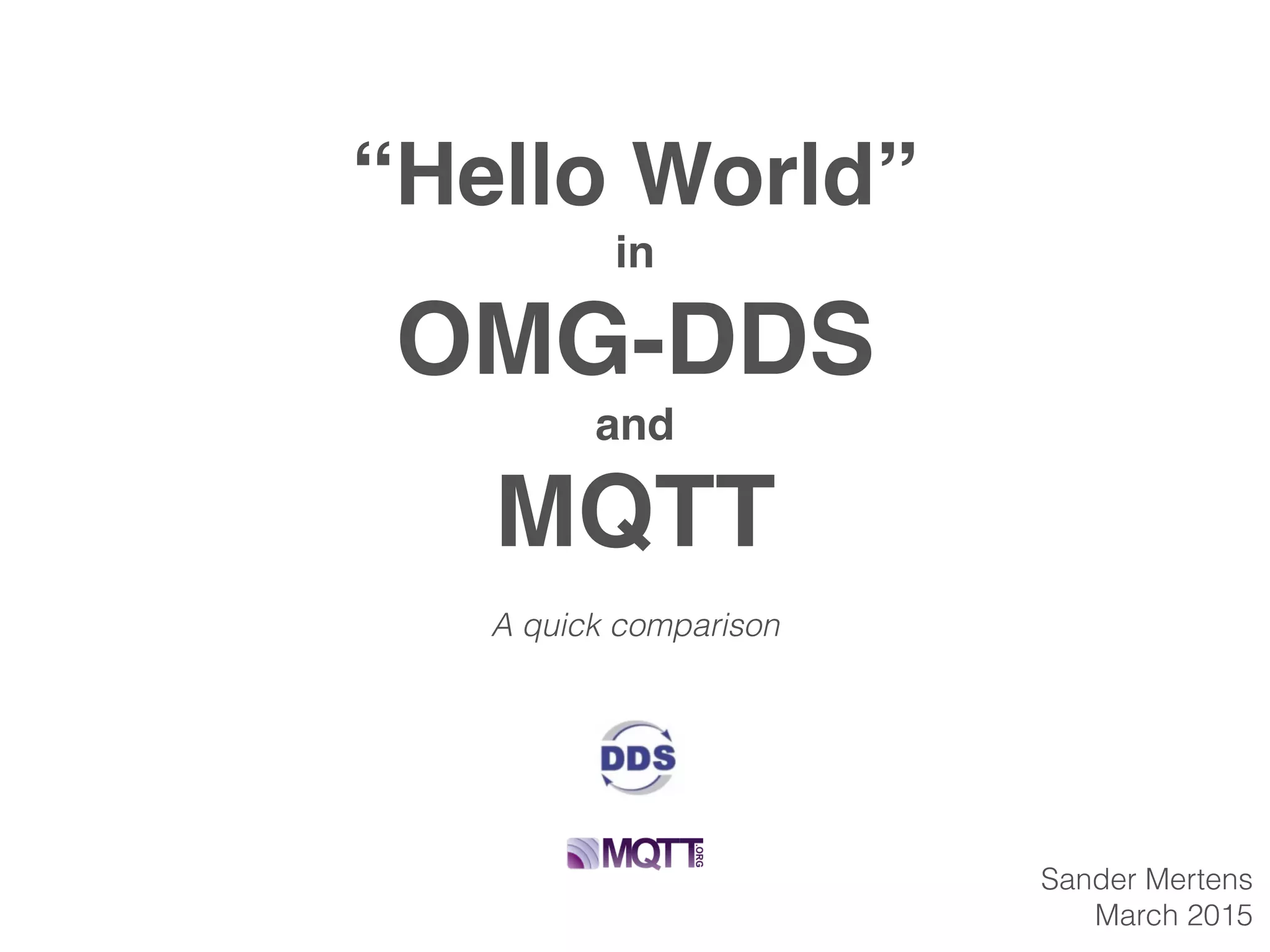 “Hello World”
in
OMG-DDS
and
MQTT

A quick comparison

DDS

MQTT.ORG

Sander Mertens
March 2015